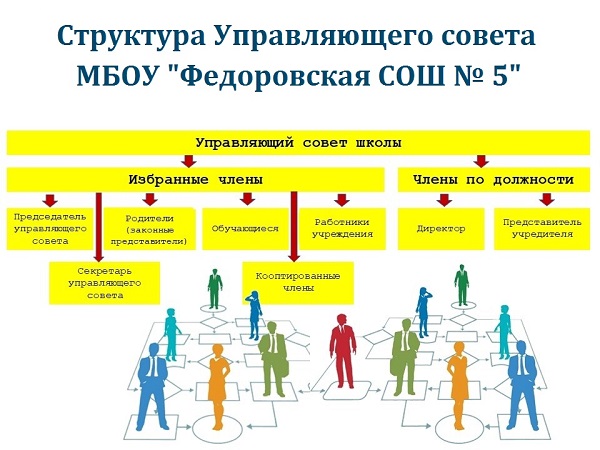 Структура Управляющего совета МБОУ "Федоровская СОШ № 5"

Управляющий совет школы

Избранные члены

Члены по должности

Председатель управляющего совета

Родители (законные представители)

Обучающиеся

Работники учреждения

Директор

Представитель учредителя

Секретарь управляющего совета

Кооптированные члены